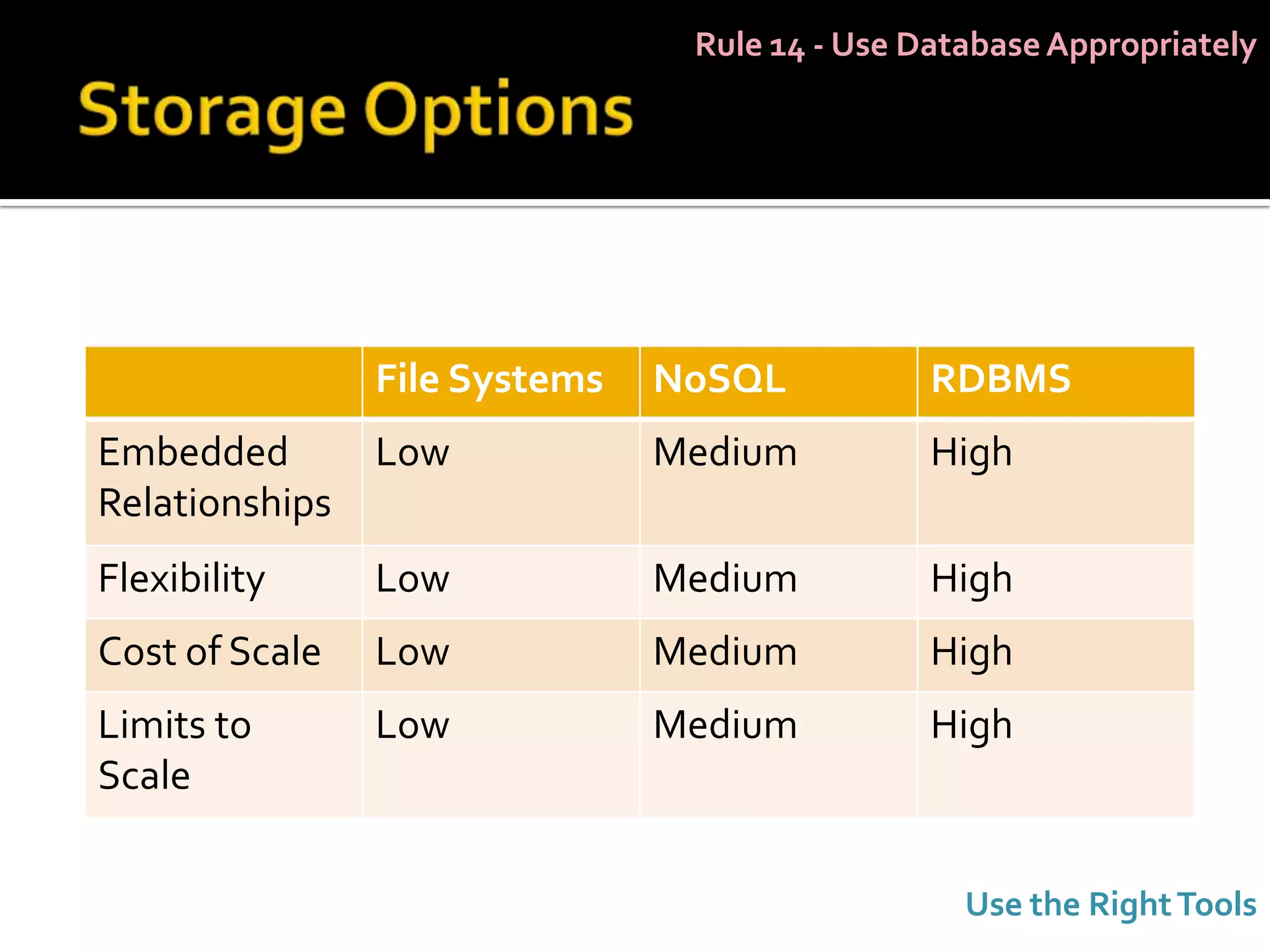 Rule 14 - Use Database Appropriately

Storage Options

| | File Systems | NoSQL | RDBMS |
|---|---|---|---|
| Embedded Relationships | Low | Medium | High |
| Flexibility | Low | Medium | High |
| Cost of Scale | Low | Medium | High |
| Limits to Scale | Low | Medium | High |

Use the Right Tools